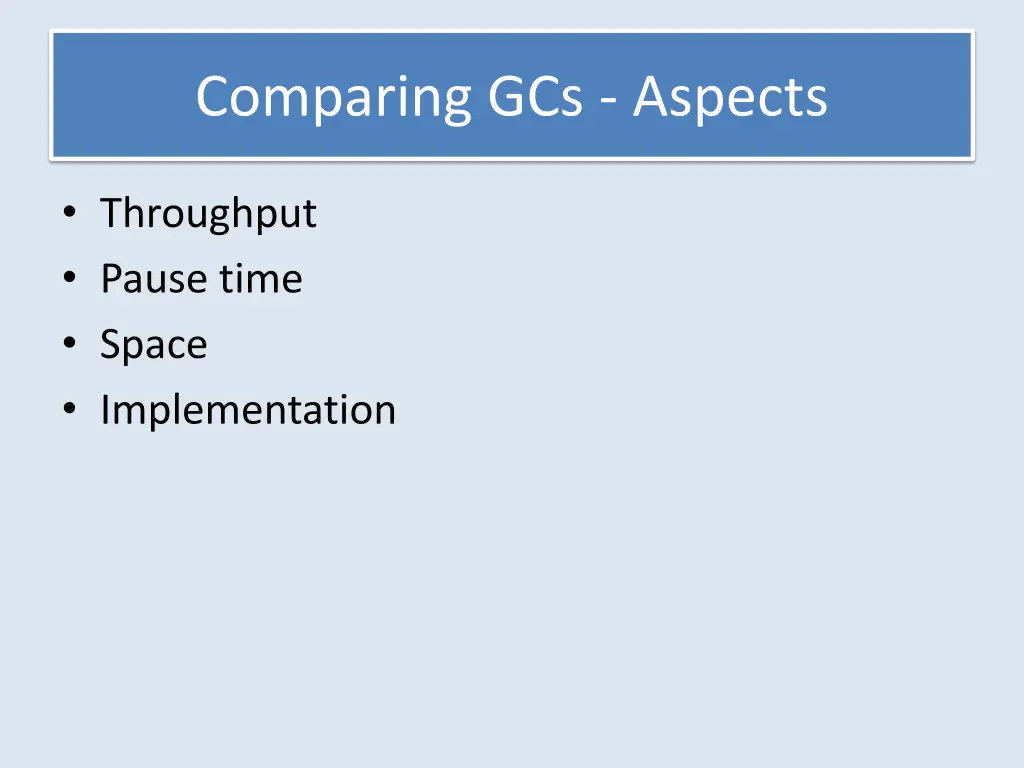 Comparing GCs - Aspects

• Throughput
• Pause time
• Space
• Implementation